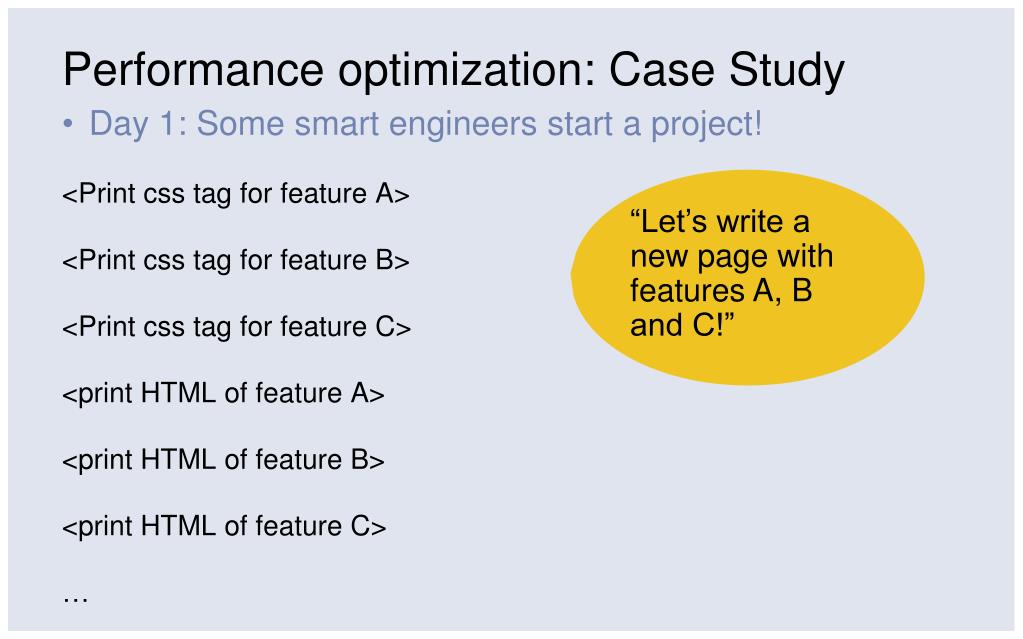 Performance optimization: Case Study

• Day 1: Some smart engineers start a project!

<Print css tag for feature A>

<Print css tag for feature B>

<Print css tag for feature C>

<print HTML of feature A>

<print HTML of feature B>

<print HTML of feature C>

…

“Let’s write a new page with features A, B and C!”